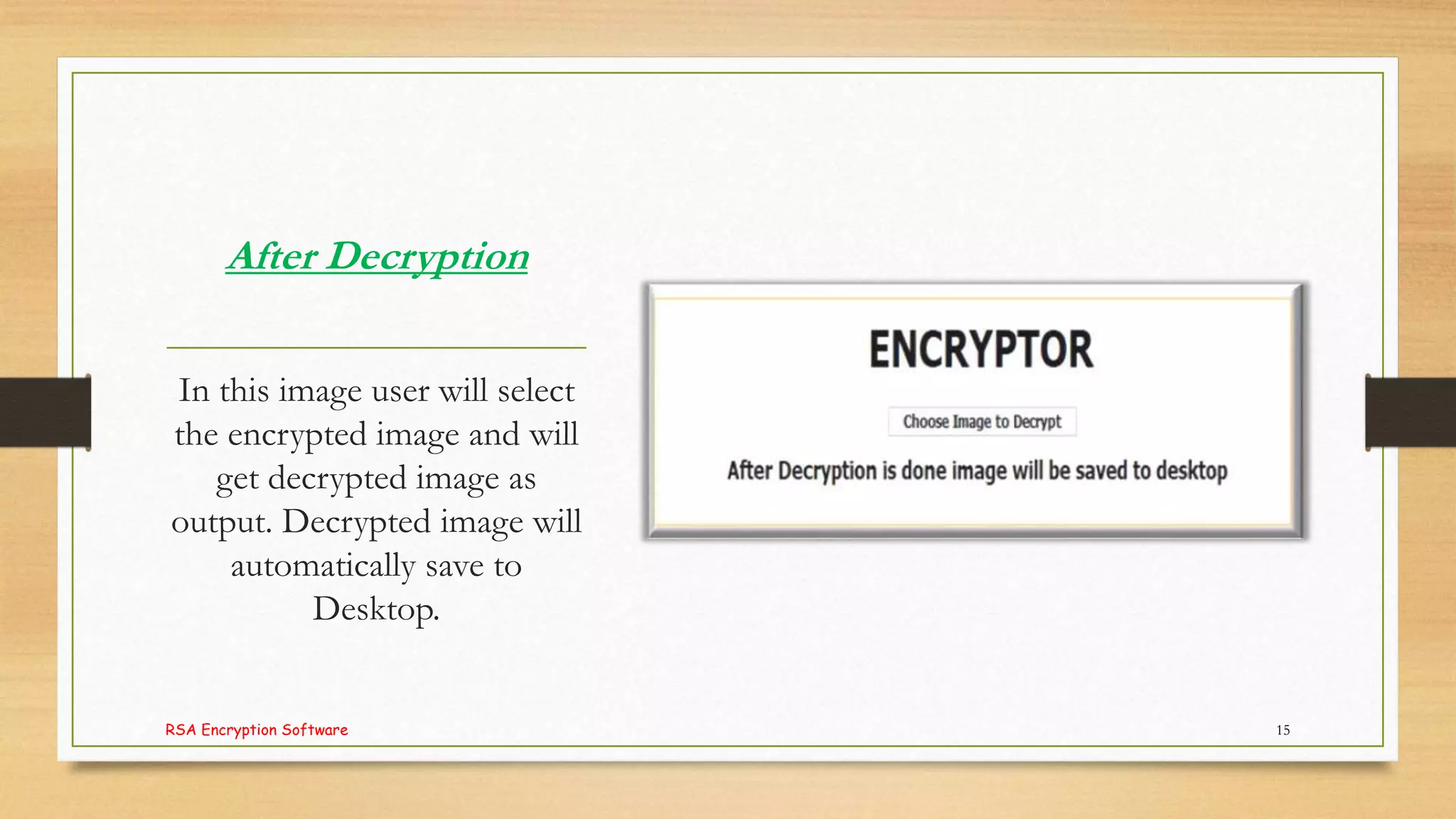 After Decryption

In this image user will select the encrypted image and will get decrypted image as output. Decrypted image will automatically save to Desktop.

ENCRYPTOR

Choose Image to Decrypt

After Decryption is done image will be saved to desktop

RSA Encryption Software

15